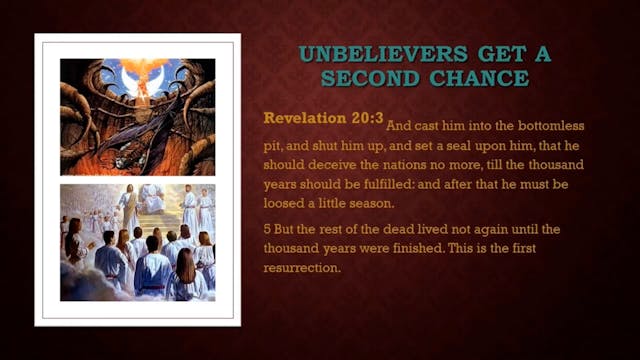 UNBELIEVERS GET A SECOND CHANCE

Revelation 20:3 And cast him into the bottomless pit, and shut him up, and set a seal upon him, that he should deceive the nations no more, till the thousand years should be fulfilled: and after that he must be loosed a little season.

5 But the rest of the dead lived not again until the thousand years were finished. This is the first resurrection.